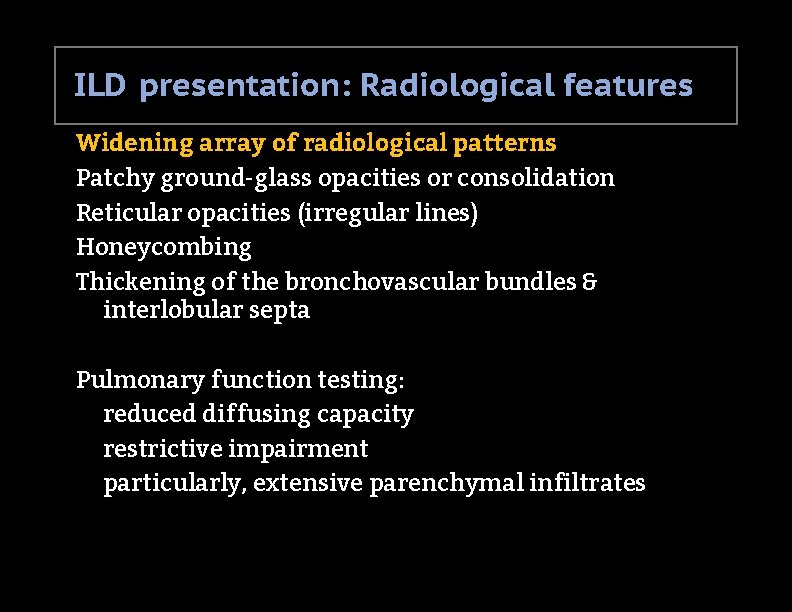 ILD presentation: Radiological features

Widening array of radiological patterns
Patchy ground-glass opacities or consolidation
Reticular opacities (irregular lines)
Honeycombing
Thickening of the bronchovascular bundles & interlobular septa

Pulmonary function testing:
reduced diffusing capacity
restrictive impairment
particularly, extensive parenchymal infiltrates